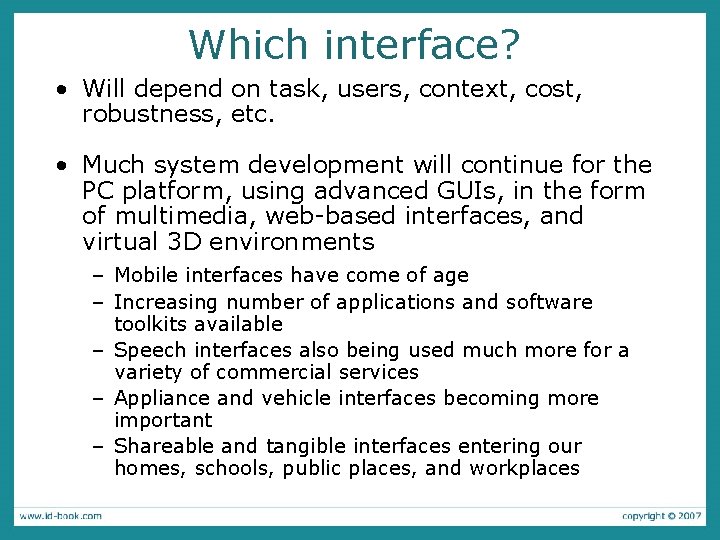 Which interface?

• Will depend on task, users, context, cost, robustness, etc.

• Much system development will continue for the PC platform, using advanced GUIs, in the form of multimedia, web-based interfaces, and virtual 3D environments

– Mobile interfaces have come of age
– Increasing number of applications and software toolkits available
– Speech interfaces also being used much more for a variety of commercial services
– Appliance and vehicle interfaces becoming more important
– Shareable and tangible interfaces entering our homes, schools, public places, and workplaces

www.id-book.com

copyright © 2007